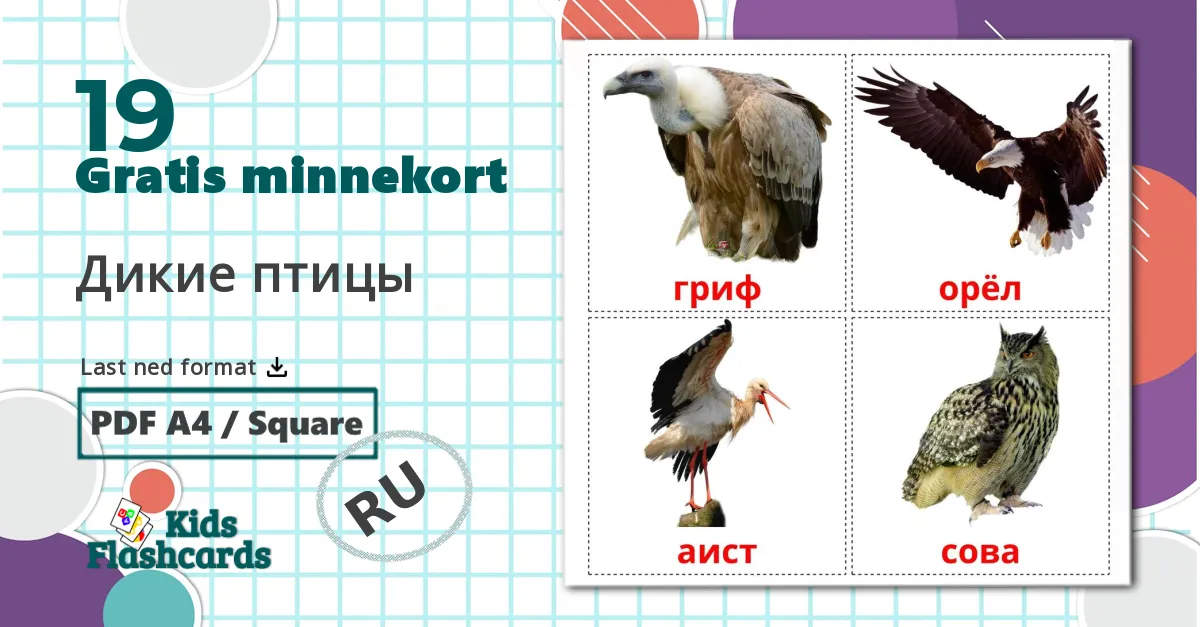 19
Gratis minnekort

Дикие птицы

Last ned format

PDF A4 / Square

RU

Kids Flashcards

гриф

орёл

аист

сова